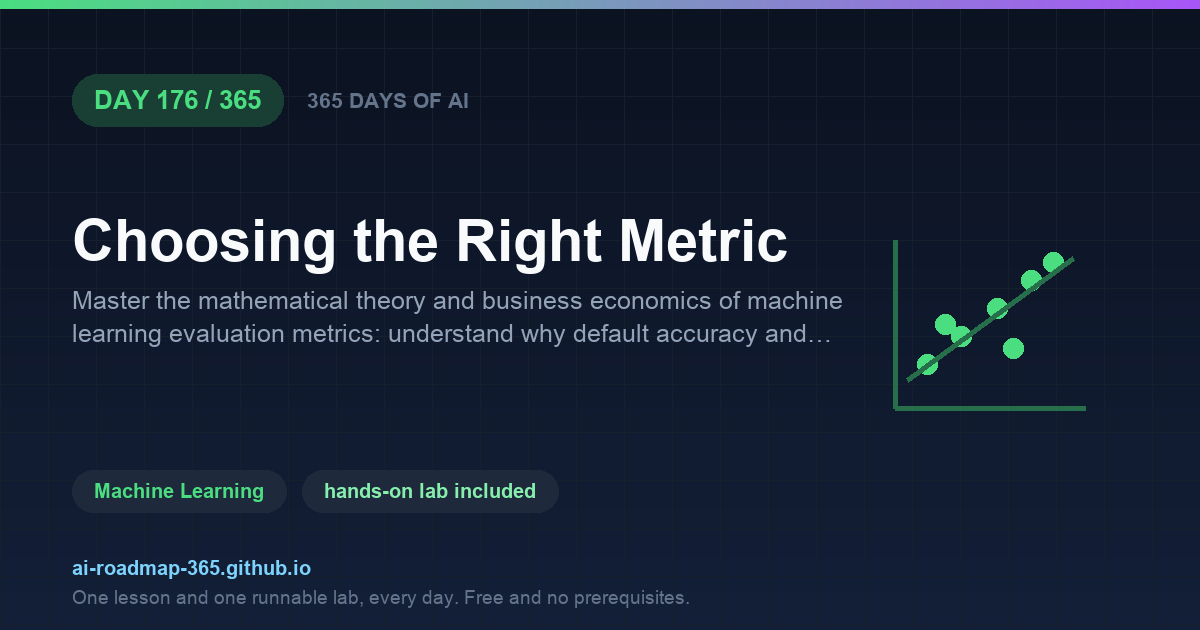 DAY 176 / 365

365 DAYS OF AI

Choosing the Right Metric

Master the mathematical theory and business economics of machine learning evaluation metrics: understand why default accuracy and…

Machine Learning

hands-on lab included

ai-roadmap-365.github.io

One lesson and one runnable lab, every day. Free and no prerequisites.